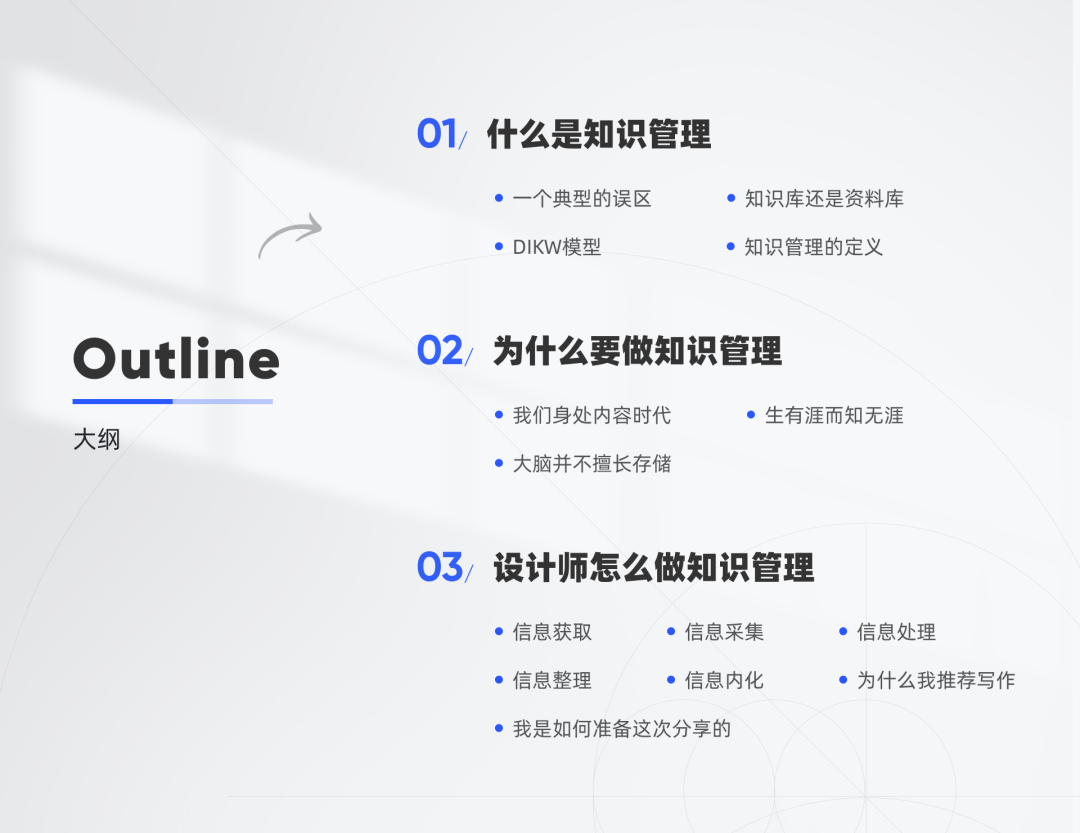 Outline

大纲

01/ 什么是知识管理

• 一个典型的误区
• 知识库还是资料库
• DIKW模型
• 知识管理的定义

02/ 为什么要做知识管理

• 我们身处内容时代
• 生有涯而知无涯
• 大脑并不擅长存储

03/ 设计师怎么做知识管理

• 信息获取
• 信息采集
• 信息处理
• 信息整理
• 信息内化
• 为什么我推荐写作
• 我是如何准备这次分享的